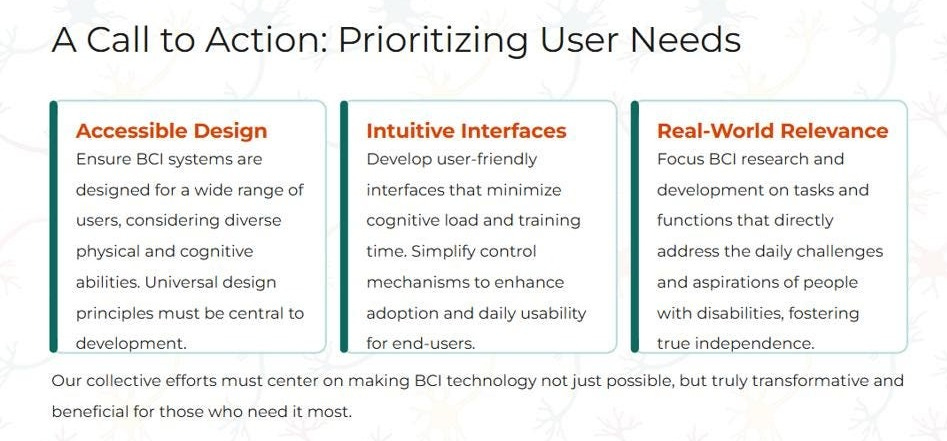 A Call to Action: Prioritizing User Needs

Accessible Design
Ensure BCI systems are designed for a wide range of users, considering diverse physical and cognitive abilities. Universal design principles must be central to development.

Intuitive Interfaces
Develop user-friendly interfaces that minimize cognitive load and training time. Simplify control mechanisms to enhance adoption and daily usability for end-users.

Real-World Relevance
Focus BCI research and development on tasks and functions that directly address the daily challenges and aspirations of people with disabilities, fostering true independence.

Our collective efforts must center on making BCI technology not just possible, but truly transformative and beneficial for those who need it most.